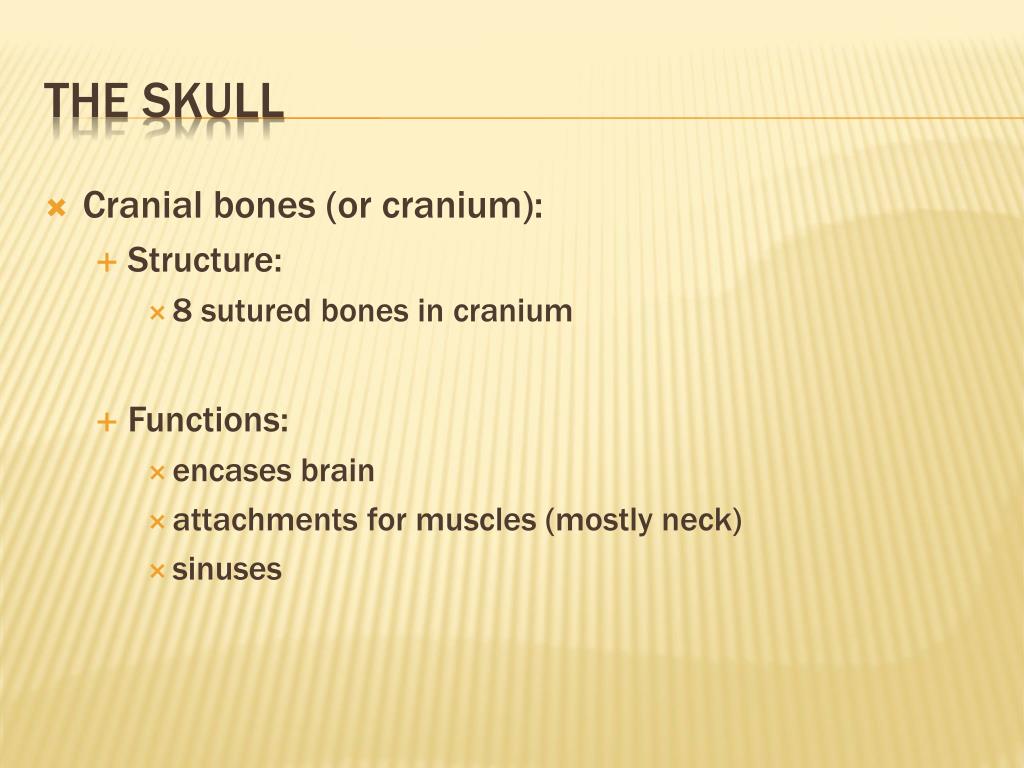 THE SKULL

Cranial bones (or cranium):

Structure:

8 sutured bones in cranium

Functions:

encases brain

attachments for muscles (mostly neck)

sinuses